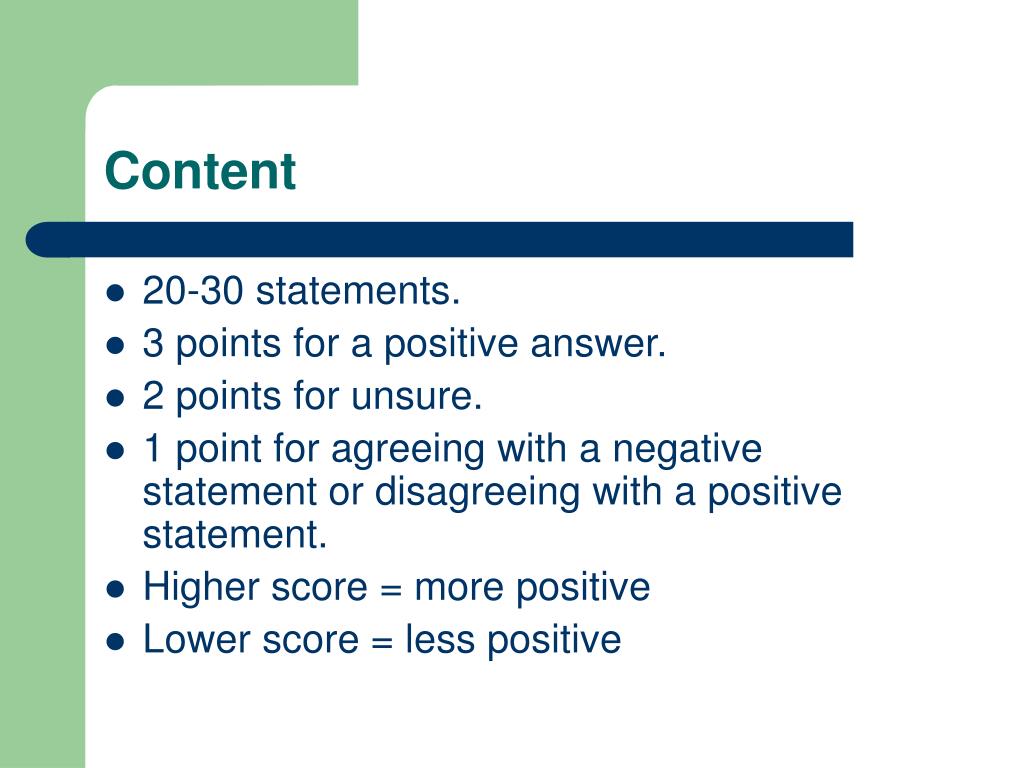 Content

- 20-30 statements.
- 3 points for a positive answer.
- 2 points for unsure.
- 1 point for agreeing with a negative statement or disagreeing with a positive statement.
- Higher score = more positive
- Lower score = less positive